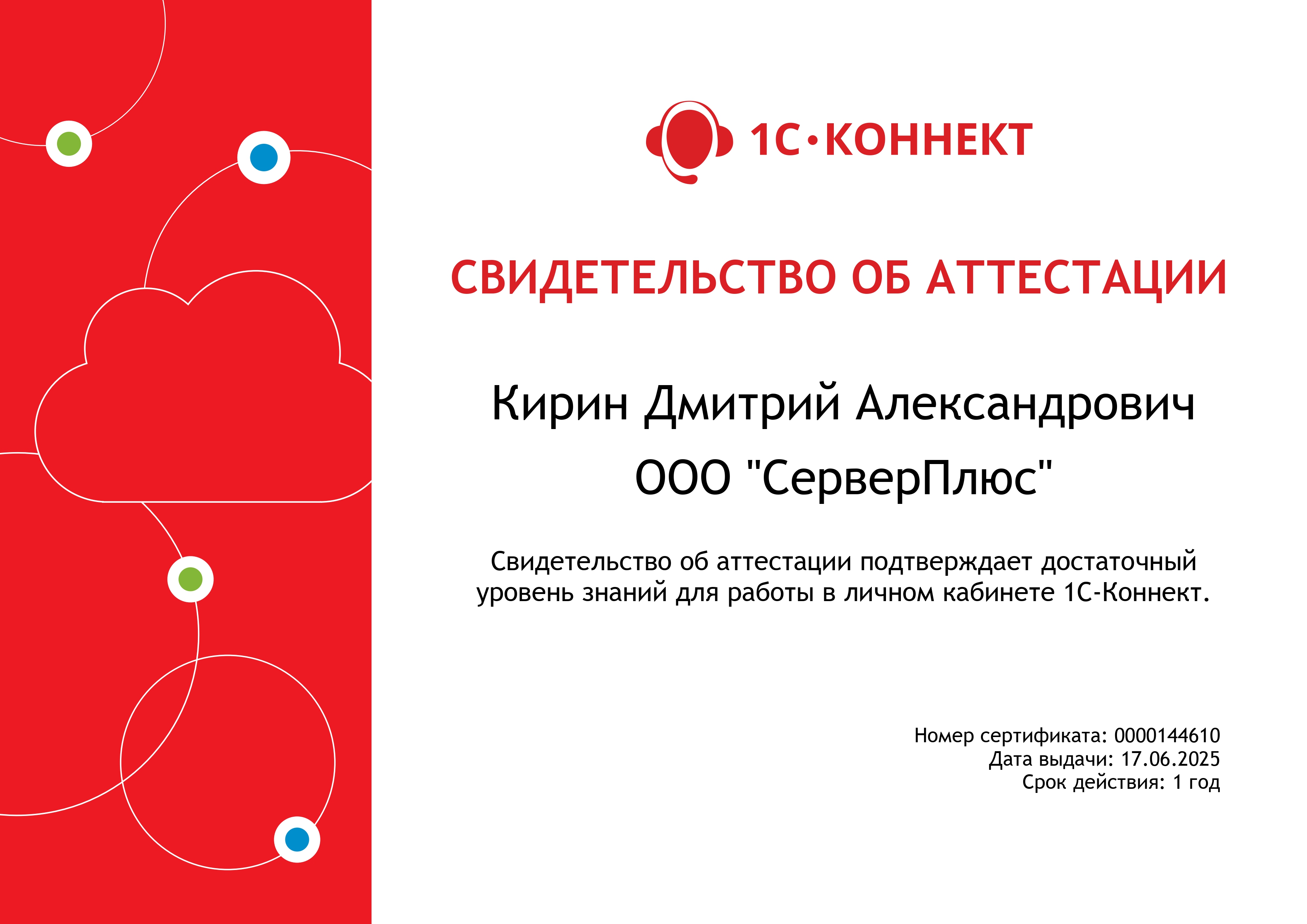 1С•КОННЕКТ

СВИДЕТЕЛЬСТВО ОБ АТТЕСТАЦИИ

Кирин Дмитрий Александрович
ООО "СерверПлюс"

Свидетельство об аттестации подтверждает достаточный уровень знаний для работы в личном кабинете 1С-Коннект.

Номер сертификата: 0000144610
Дата выдачи: 17.06.2025
Срок действия: 1 год